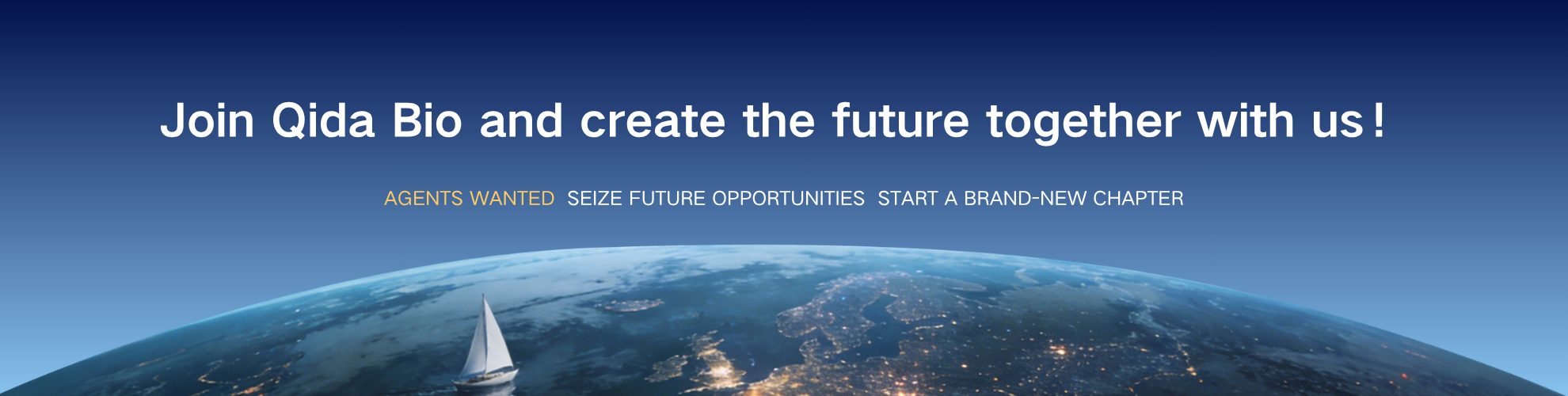 Join Qida Bio and create the future together with us！

AGENTS WANTED SEIZE FUTURE OPPORTUNITIES START A BRAND-NEW CHAPTER